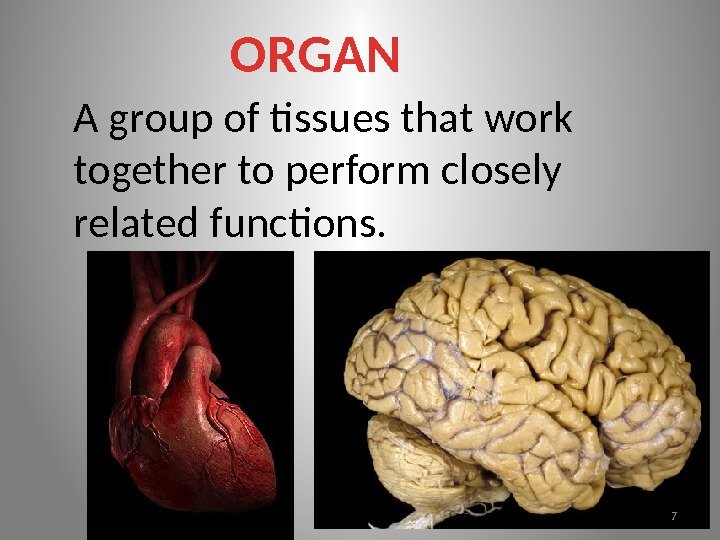 ORGAN

A group of tissues that work together to perform closely related functions.

7